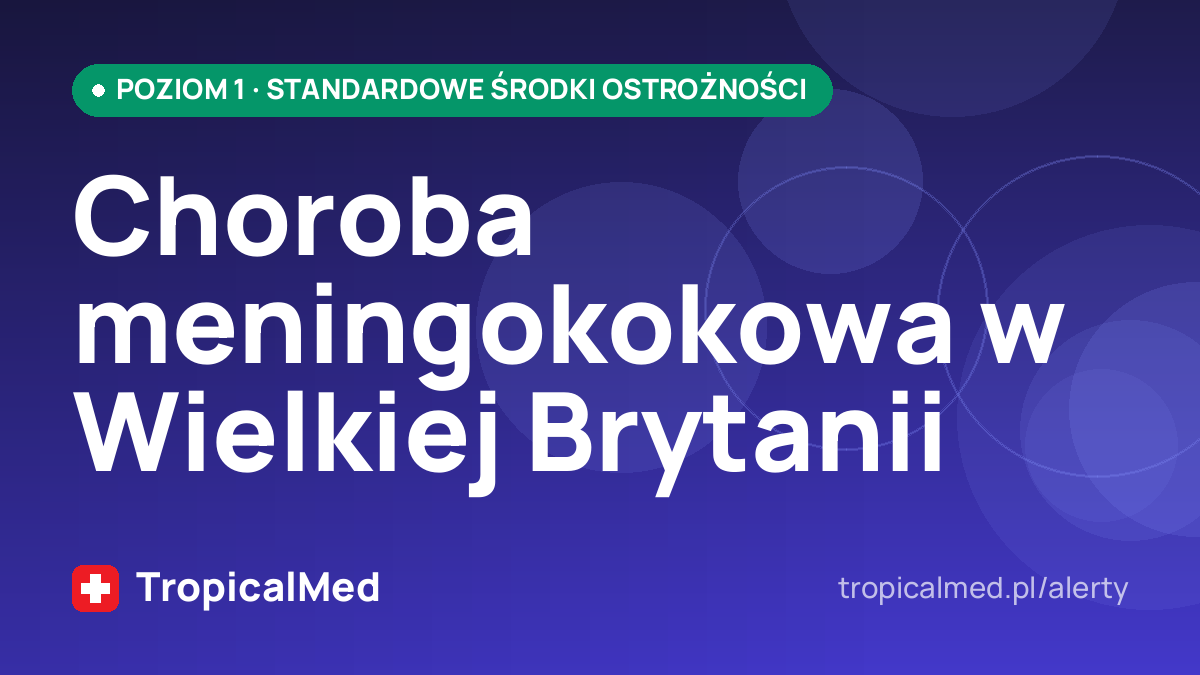 POZIOM 1 · STANDARDOWE ŚRODKI OSTROŻNOŚCI

Choroba meningokokowa w Wielkiej Brytanii

TropicalMed

tropicalmed.pl/alerty